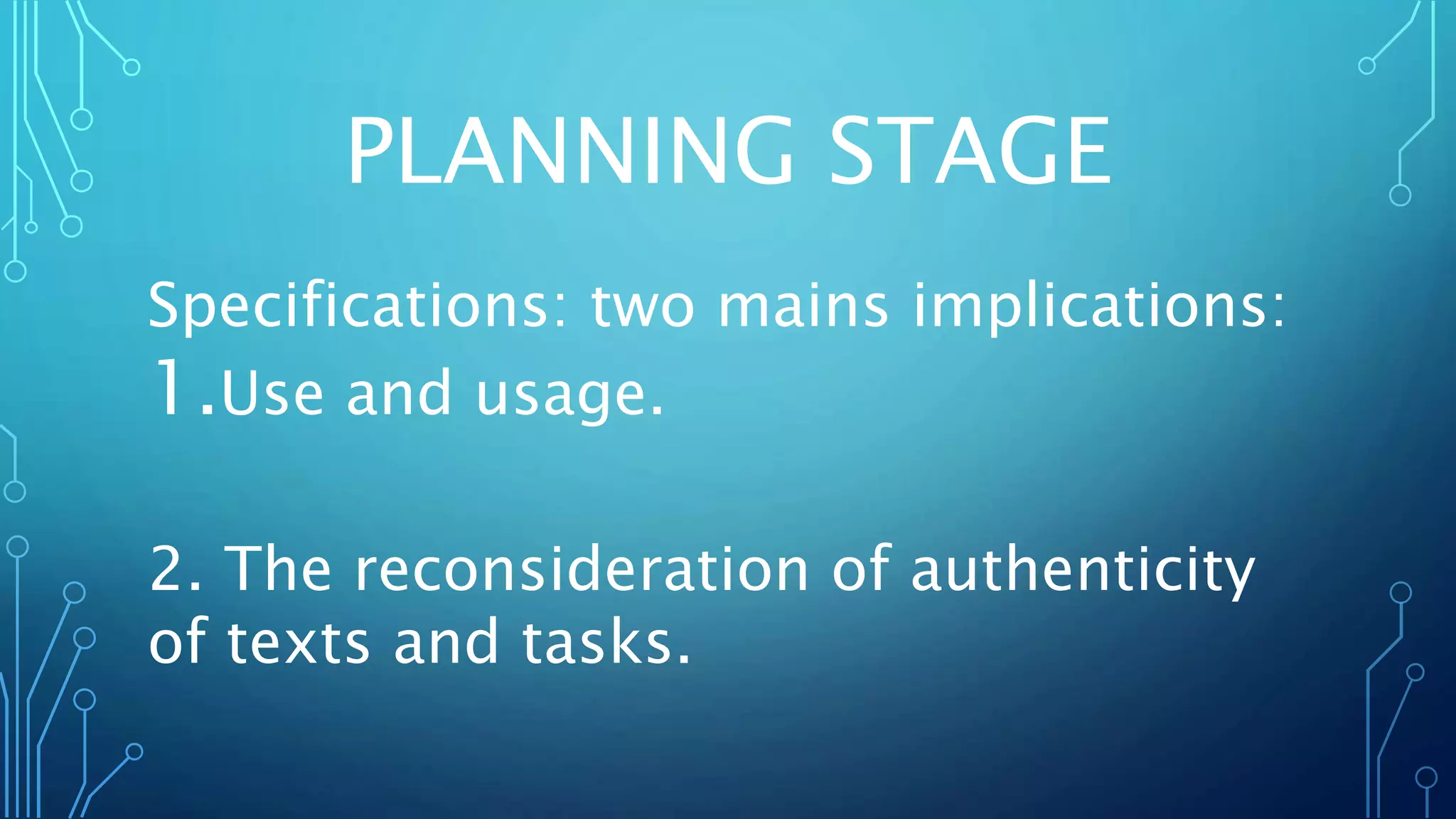 PLANNING STAGE

Specifications: two mains implications:
1.Use and usage.

2. The reconsideration of authenticity of texts and tasks.